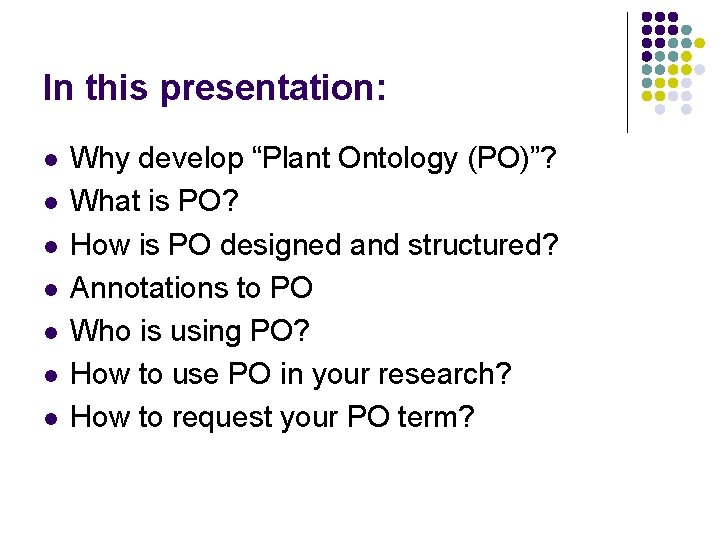 In this presentation:

- Why develop “Plant Ontology (PO)”?
- What is PO?
- How is PO designed and structured?
- Annotations to PO
- Who is using PO?
- How to use PO in your research?
- How to request your PO term?